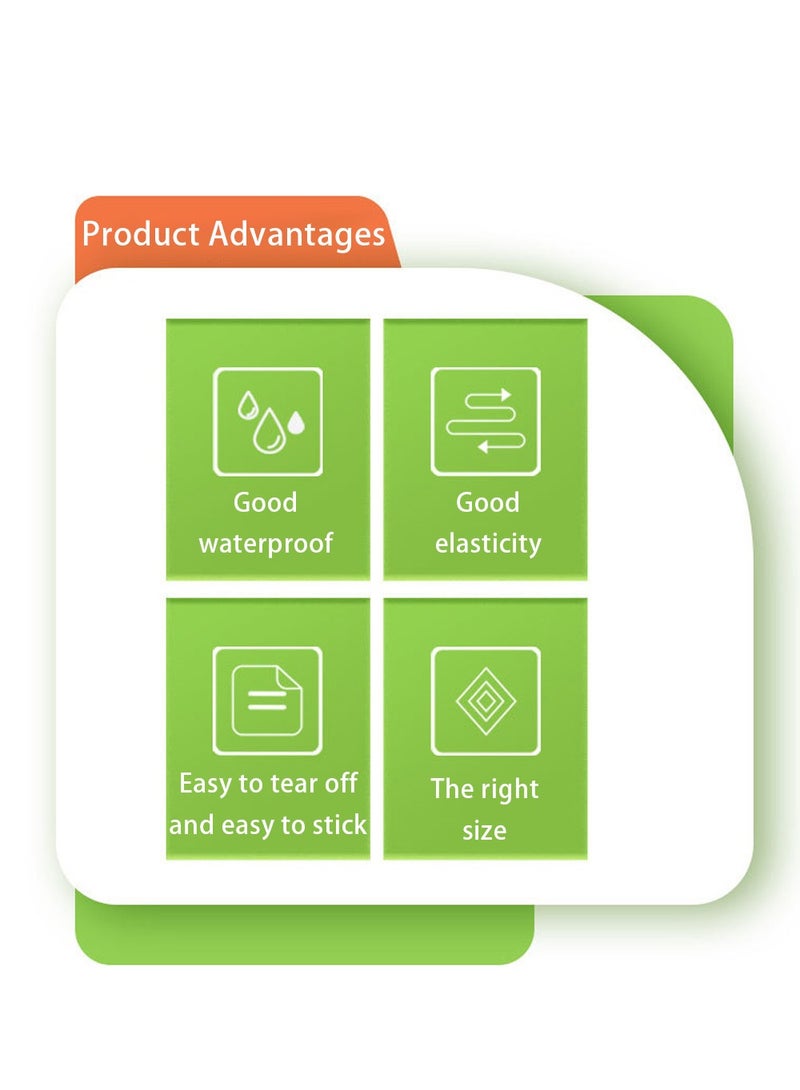 Product Advantages

Good waterproof

Good elasticity

Easy to tear off and easy to stick

The right size